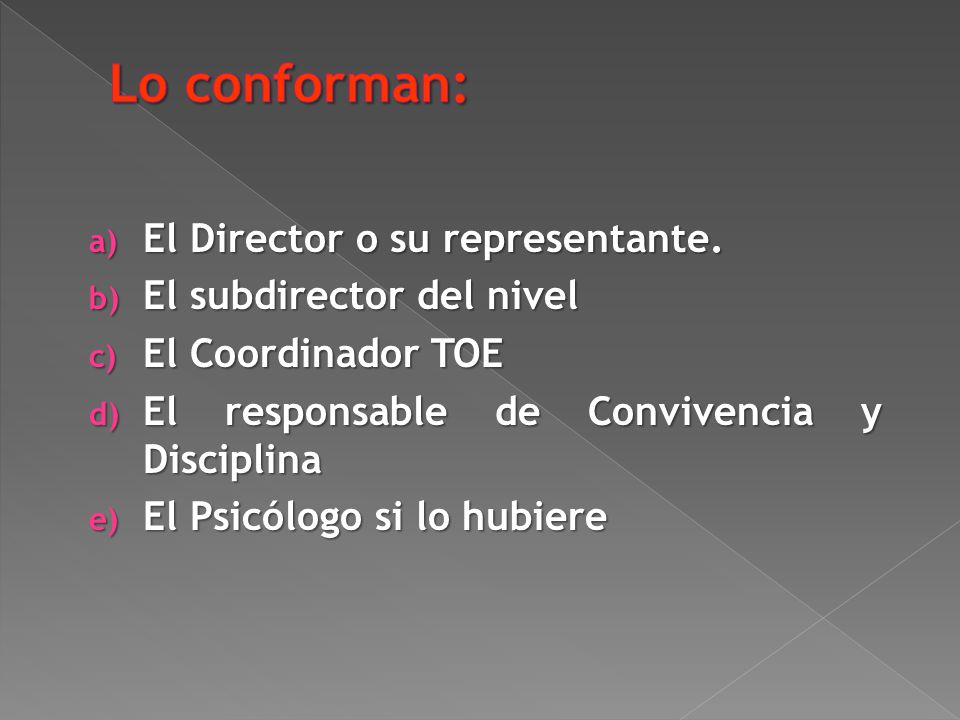 Lo conforman:

a) El Director o su representante.
b) El subdirector del nivel
c) El Coordinador TOE
d) El responsable de Convivencia y Disciplina
e) El Psicólogo si lo hubiere